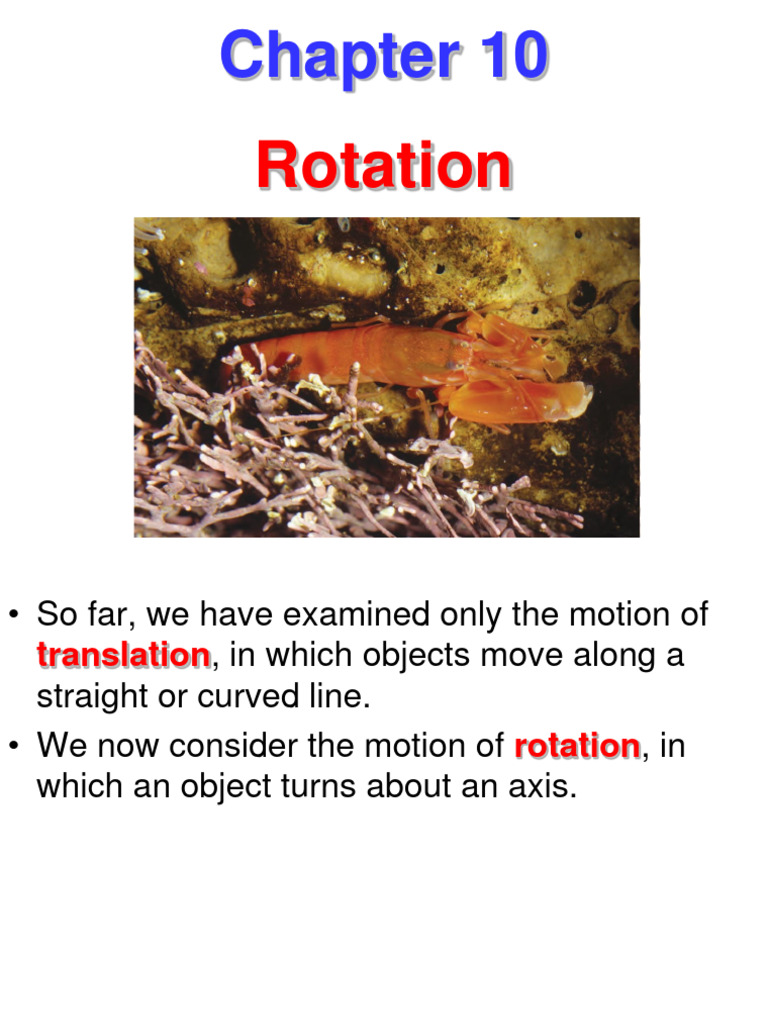 Chapter 10

Rotation

• So far, we have examined only the motion of translation, in which objects move along a straight or curved line.

• We now consider the motion of rotation, in which an object turns about an axis.